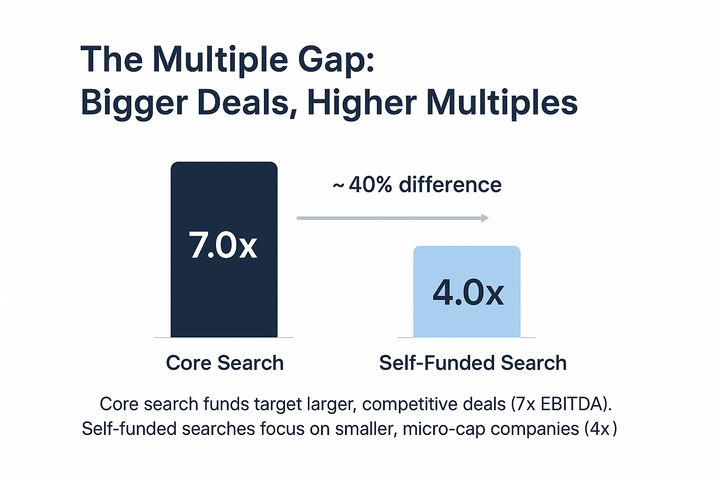 The Multiple Gap:
Bigger Deals, Higher Multiples

~40% difference

7.0x

4.0x

Core Search

Self-Funded Search

Core search funds target larger, competitive deals (7x EBITDA).
Self-funded searches focus on smaller, micro-cap companies (4x)